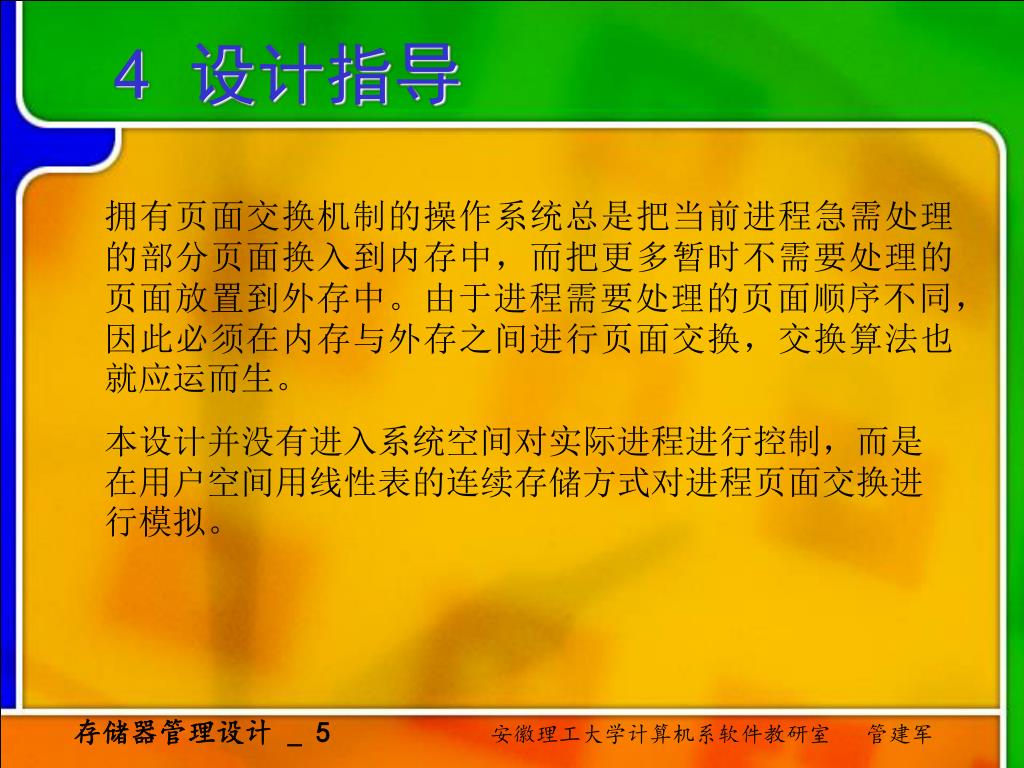 4 设计指导

拥有页面交换机制的操作系统总是把当前进程急需处理的部分页面换入到内存中，而把更多暂时不需要处理的页面放置到外存中。由于进程需要处理的页面顺序不同，因此必须在内存与外存之间进行页面交换，交换算法也就应运而生。

本设计并没有进入系统空间对实际进程进行控制，而是在用户空间用线性表的连续存储方式对进程页面交换进行模拟。

存储器管理设计 _ 5

安徽理工大学计算机系软件教研室 管建军